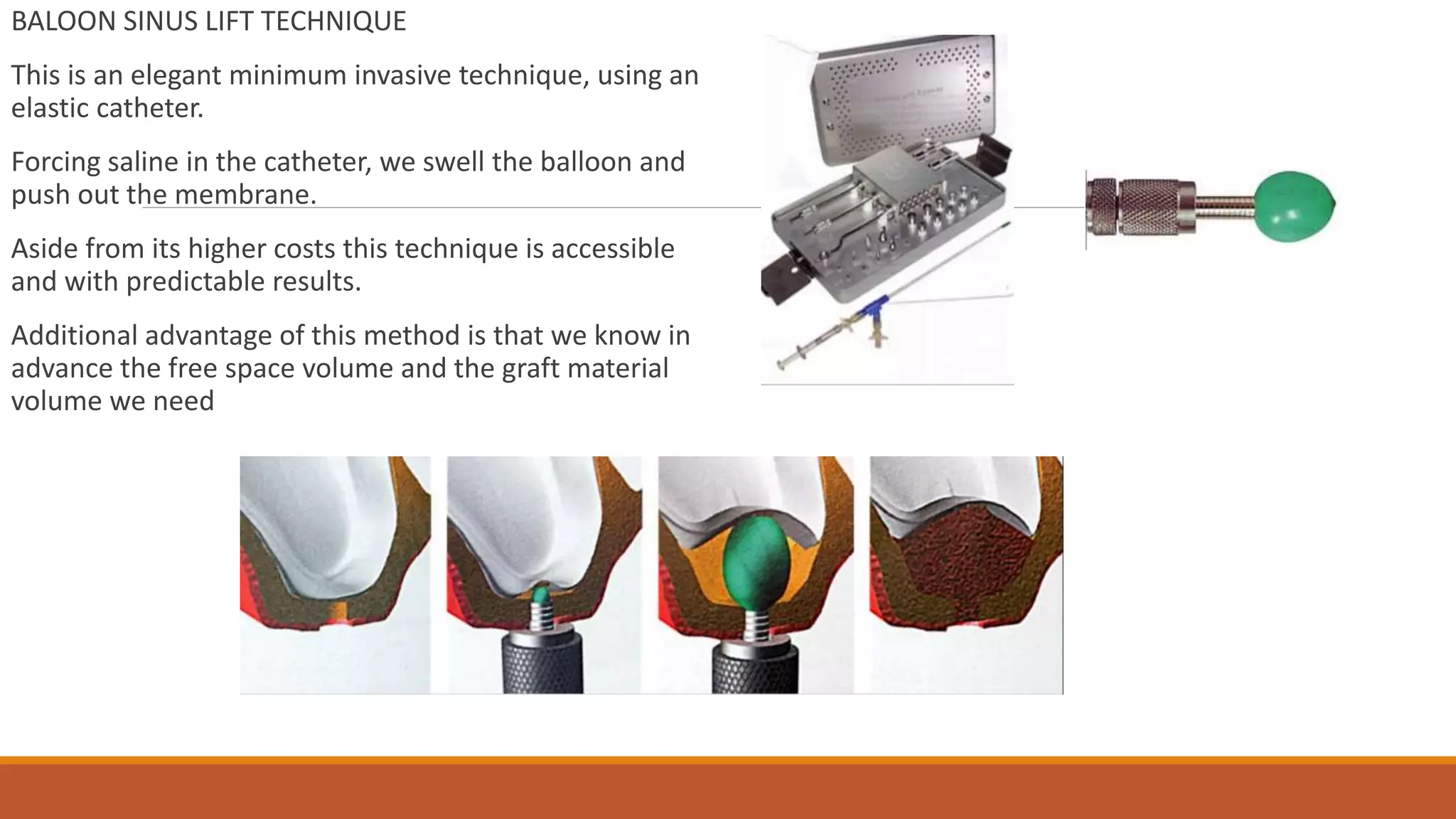 BALOON SINUS LIFT TECHNIQUE

This is an elegant minimum invasive technique, using an elastic catheter.

Forcing saline in the catheter, we swell the balloon and push out the membrane.

Aside from its higher costs this technique is accessible and with predictable results.

Additional advantage of this method is that we know in advance the free space volume and the graft material volume we need